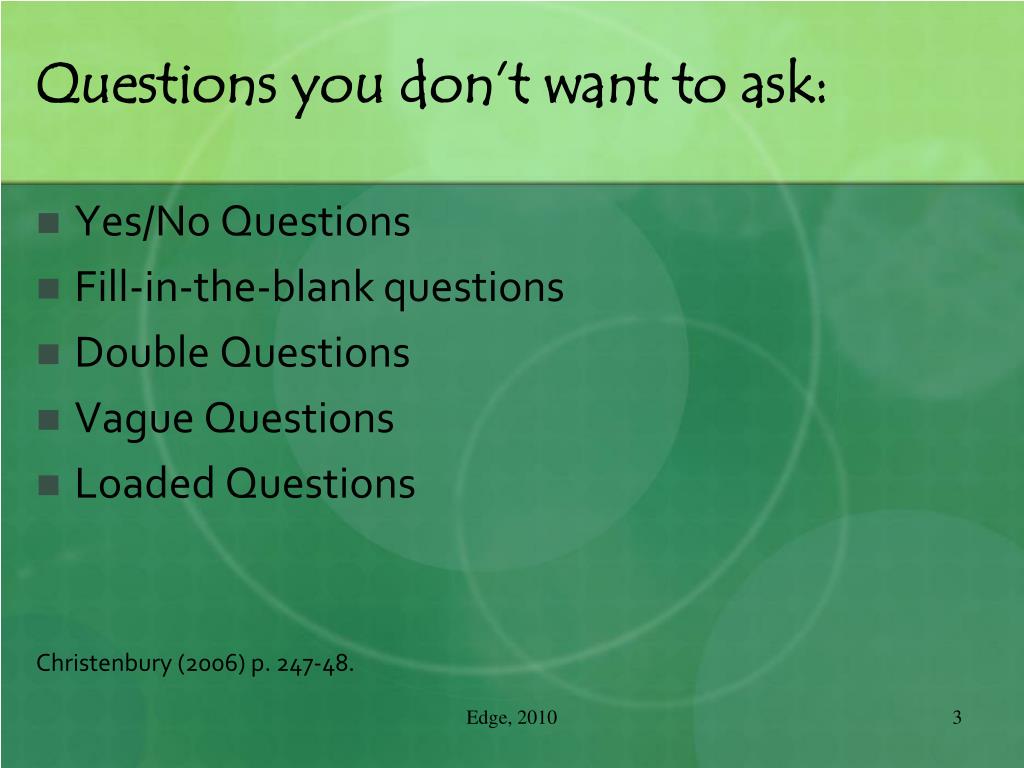 Questions you don't want to ask:

- Yes/No Questions
- Fill-in-the-blank questions
- Double Questions
- Vague Questions
- Loaded Questions

Christenbury (2006) p. 247-48.

Edge, 2010

3